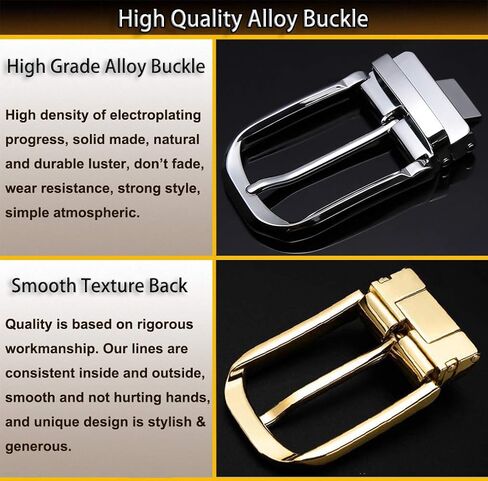 High Quality Alloy Buckle

High Grade Alloy Buckle

High density of electroplating progress, solid made, natural and durable luster, don't fade, wear resistance, strong style, simple atmospheric.

Smooth Texture Back

Quality is based on rigorous workmanship. Our lines are consistent inside and outside, smooth and not hurting hands, and unique design is stylish & generous.